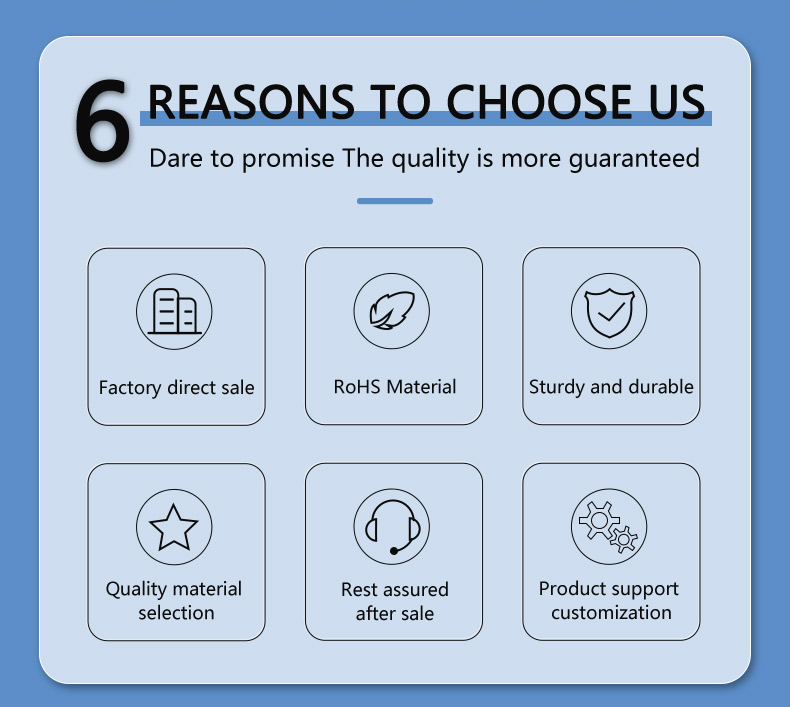 6 REASONS TO CHOOSE US

Dare to promise The quality is more guaranteed

Factory direct sale

RoHS Material

Sturdy and durable

Quality material selection

Rest assured after sale

Product support customization